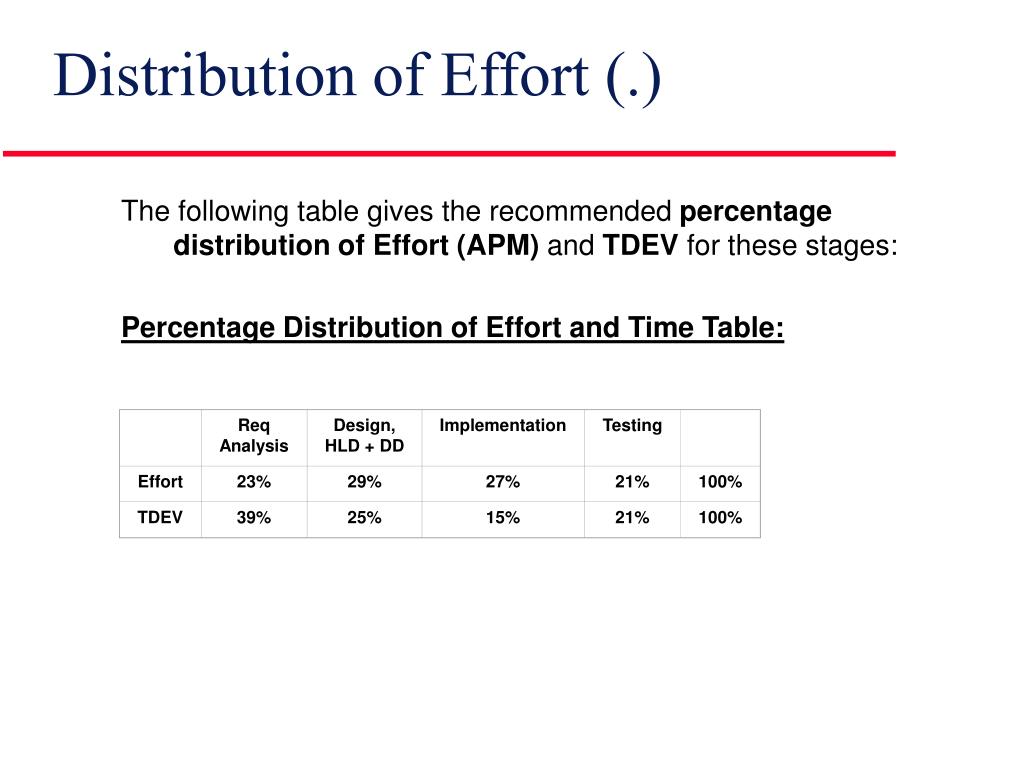 Distribution of Effort (.)

The following table gives the recommended percentage distribution of Effort (APM) and TDEV for these stages:

Percentage Distribution of Effort and Time Table:

| | Req Analysis | Design, HLD + DD | Implementation | Testing | |
|---|---|---|---|---|---|
| Effort | 23% | 29% | 27% | 21% | 100% |
| TDEV | 39% | 25% | 15% | 21% | 100% |